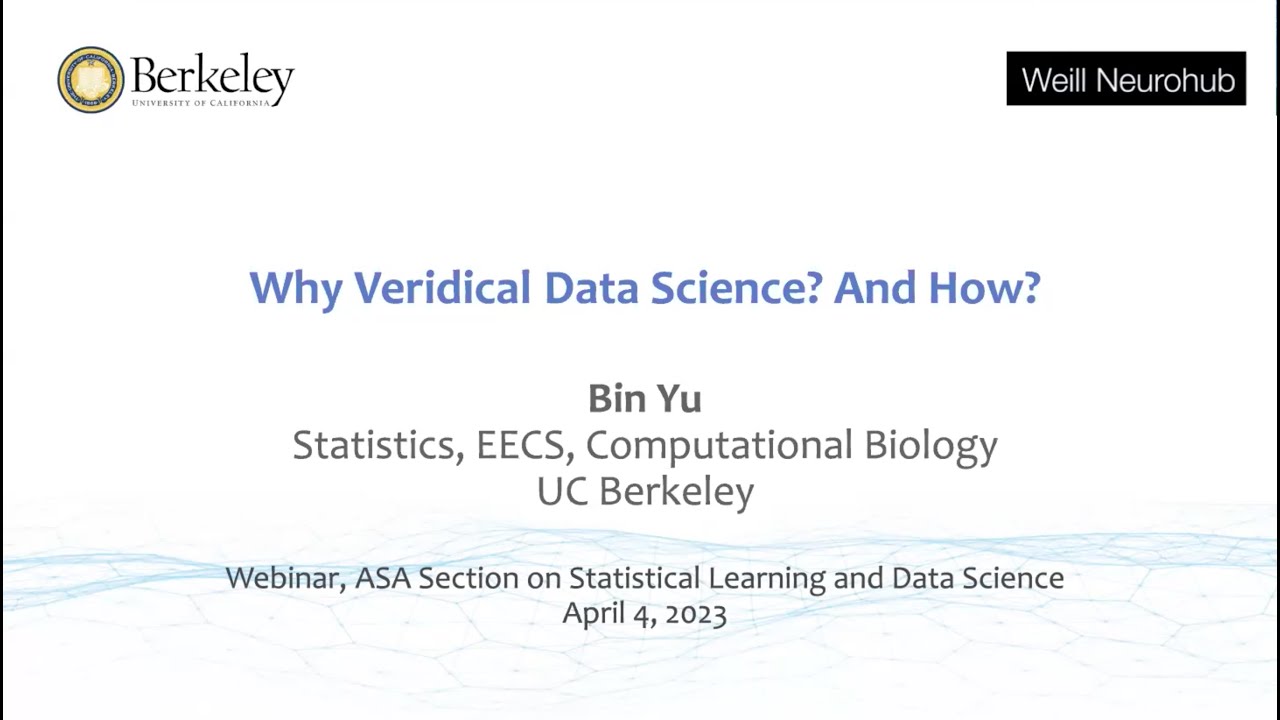 Berkeley
UNIVERSITY OF CALIFORNIA

Weill Neurohub

Why Veridical Data Science? And How?

Bin Yu
Statistics, EECS, Computational Biology
UC Berkeley

Webinar, ASA Section on Statistical Learning and Data Science
April 4, 2023